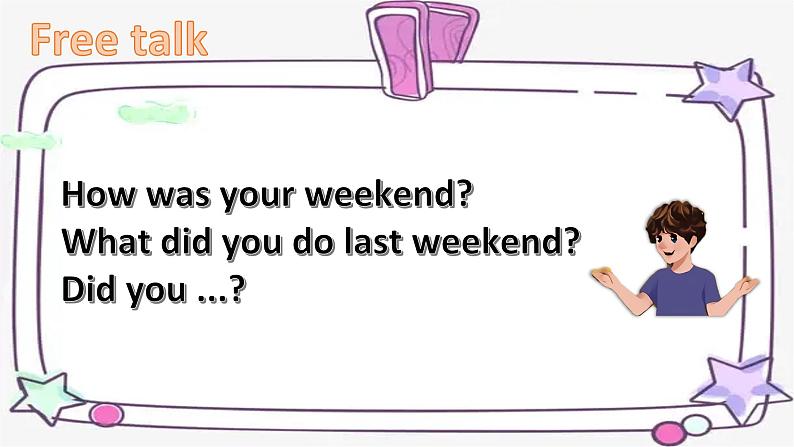 Free talk

How was your weekend?
What did you do last weekend?
Did you ...?